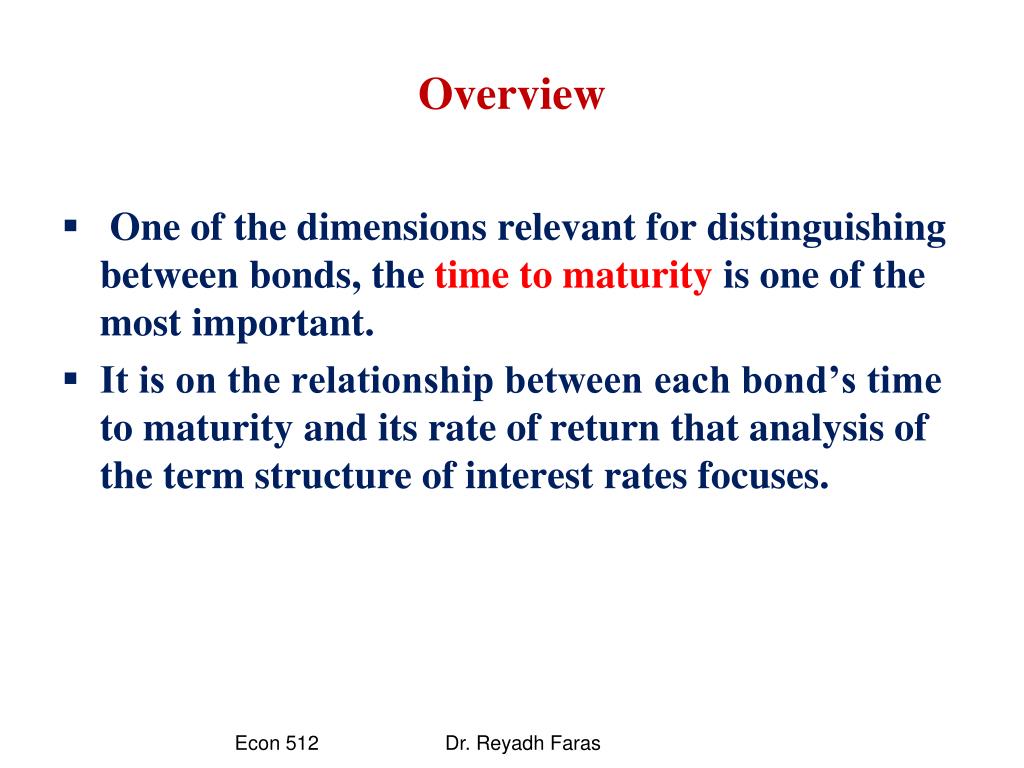 Overview

▪ One of the dimensions relevant for distinguishing between bonds, the time to maturity is one of the most important.

▪ It is on the relationship between each bond’s time to maturity and its rate of return that analysis of the term structure of interest rates focuses.

Econ 512

Dr. Reyadh Faras